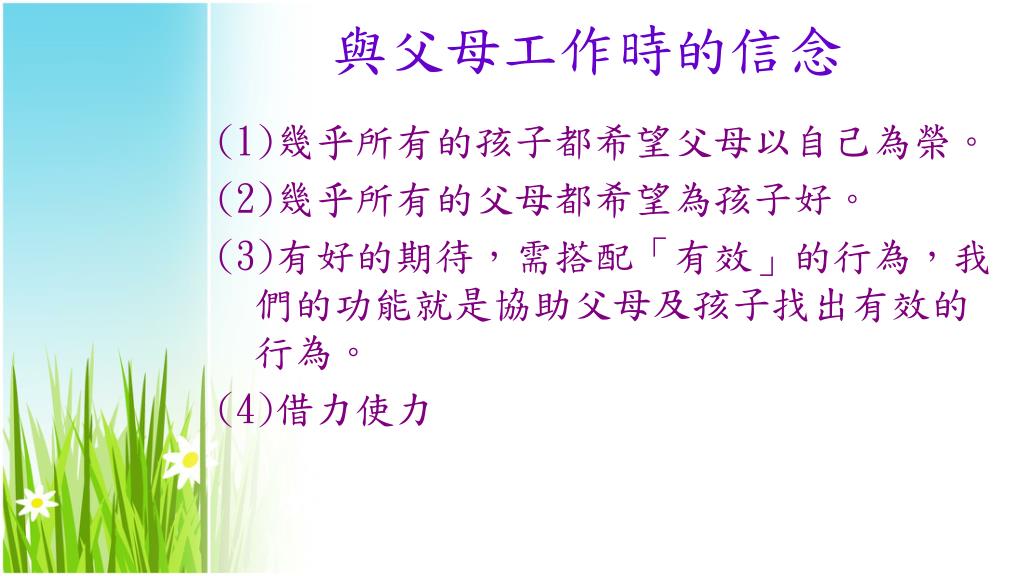 與父母工作時的信念

(1)幾乎所有的孩子都希望父母以自己為榮。

(2)幾乎所有的父母都希望為孩子好。

(3)有好的期待，需搭配「有效」的行為，我們的功能就是協助父母及孩子找出有效的行為。

(4)借力使力